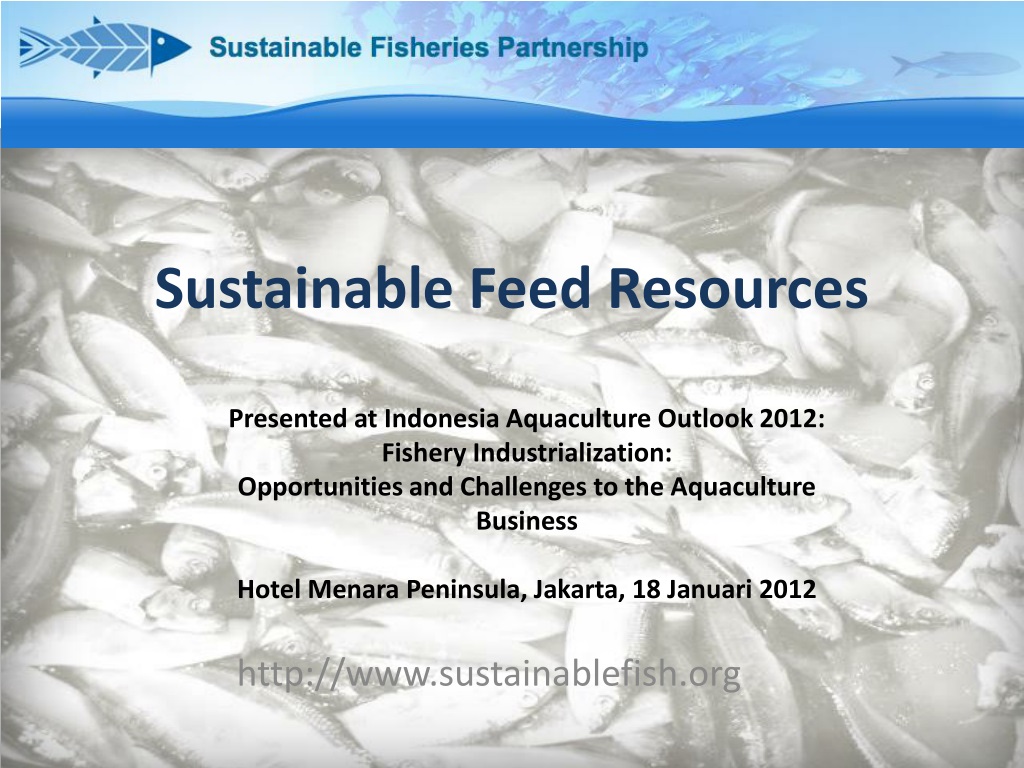 Sustainable Fisheries Partnership

Sustainable Feed Resources

Presented at Indonesia Aquaculture Outlook 2012:
Fishery Industrialization:
Opportunities and Challenges to the Aquaculture Business

Hotel Menara Peninsula, Jakarta, 18 Januari 2012

http://www.sustainablefish.org